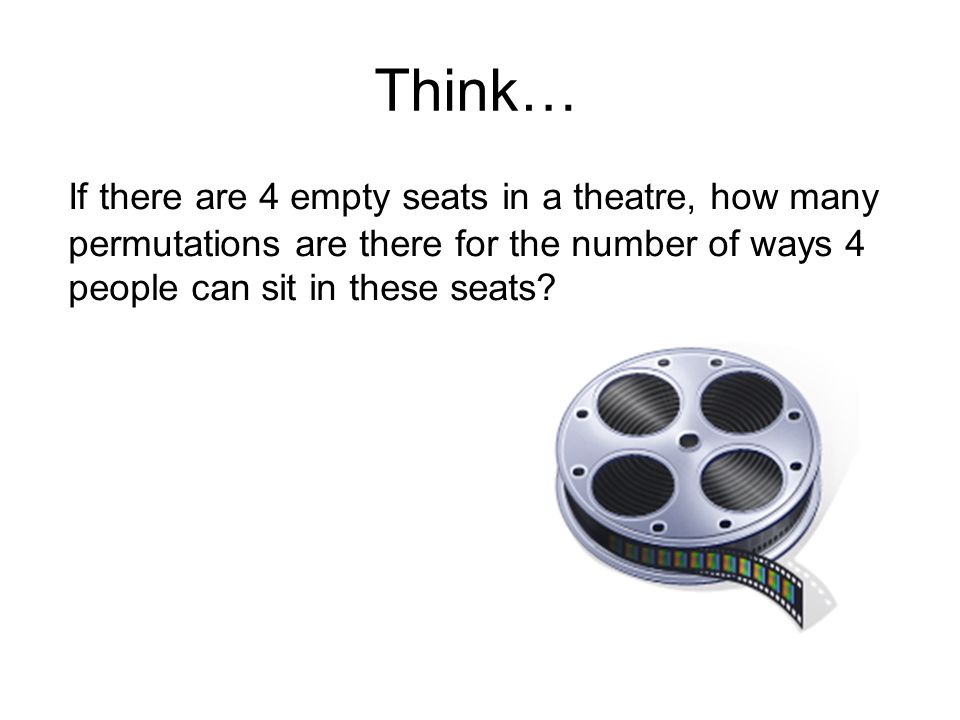 Think…

If there are 4 empty seats in a theatre, how many permutations are there for the number of ways 4 people can sit in these seats?